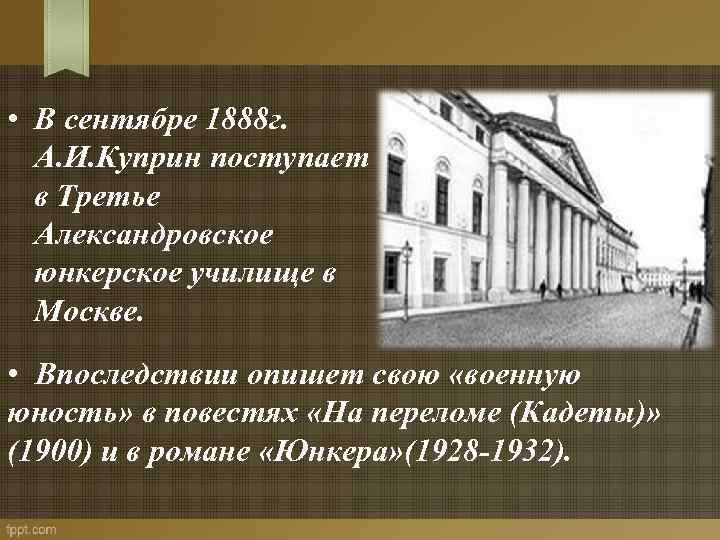 • В сентябре 1888г. А.И.Куприн поступает в Третье Александровское юнкерское училище в Москве.

• Впоследствии опишет свою «военную юность» в повестях «На переломе (Кадеты)» (1900) и в романе «Юнкера»(1928-1932).

fppt.com